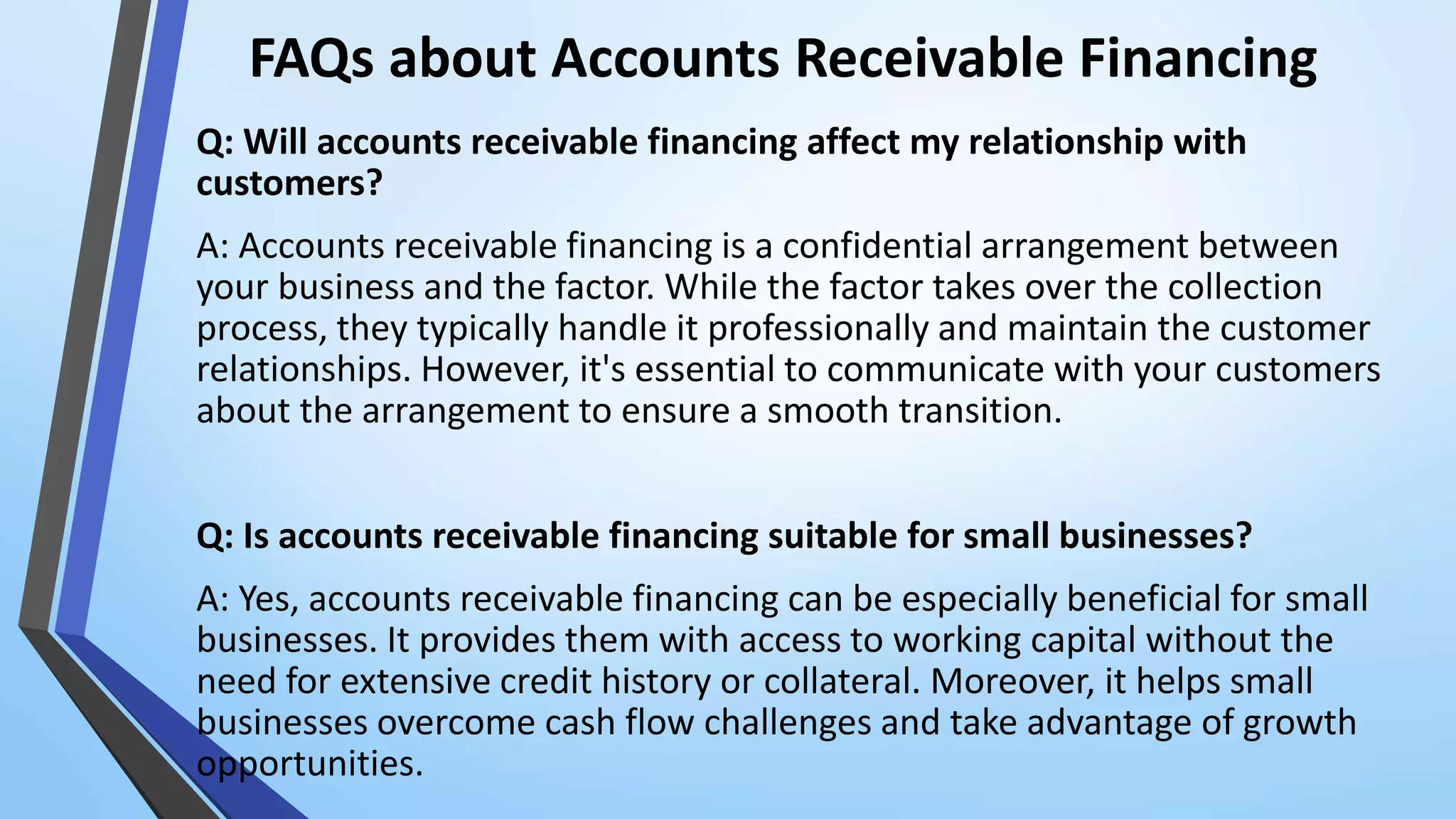 FAQs about Accounts Receivable Financing

Q: Will accounts receivable financing affect my relationship with customers?

A: Accounts receivable financing is a confidential arrangement between your business and the factor. While the factor takes over the collection process, they typically handle it professionally and maintain the customer relationships. However, it's essential to communicate with your customers about the arrangement to ensure a smooth transition.

Q: Is accounts receivable financing suitable for small businesses?

A: Yes, accounts receivable financing can be especially beneficial for small businesses. It provides them with access to working capital without the need for extensive credit history or collateral. Moreover, it helps small businesses overcome cash flow challenges and take advantage of growth opportunities.